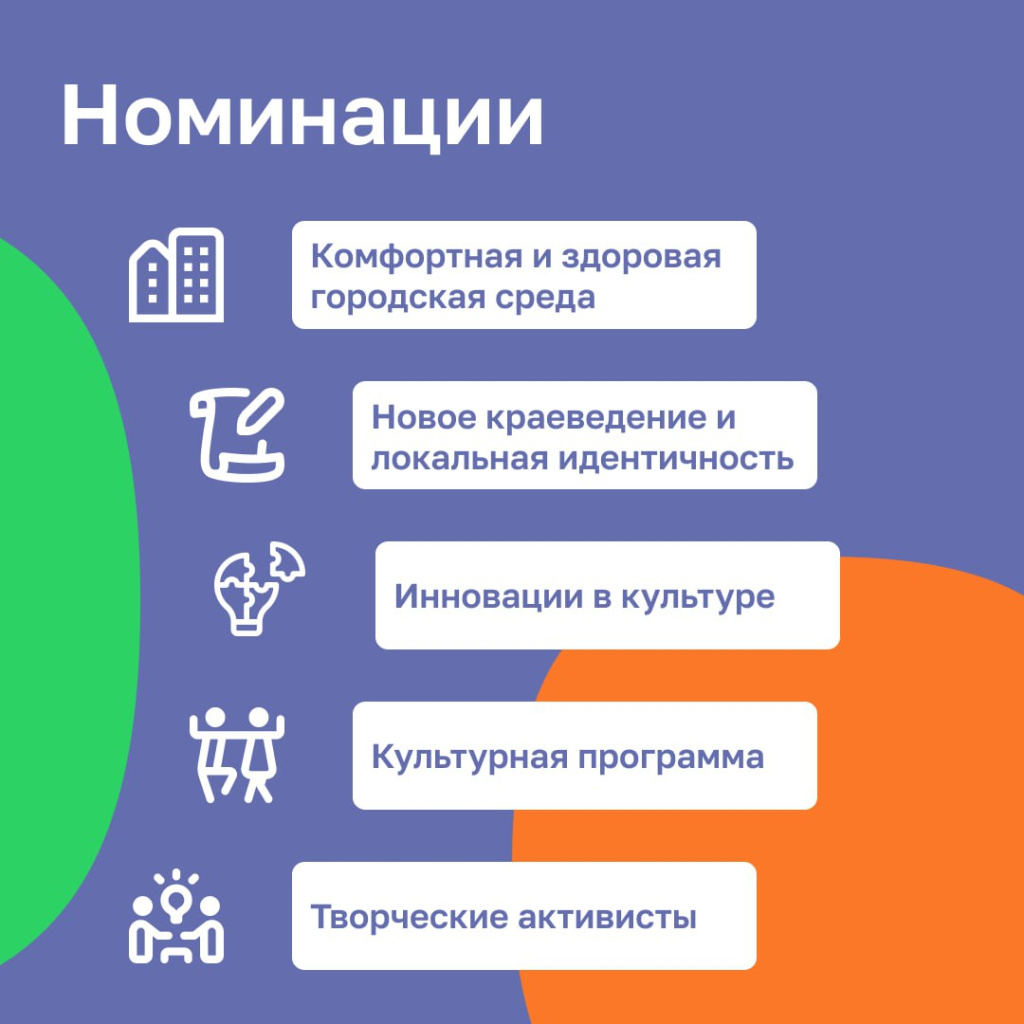 Номинации

Комфортная и здоровая городская среда

Новое краеведение и локальная идентичность

Инновации в культуре

Культурная программа

Творческие активисты